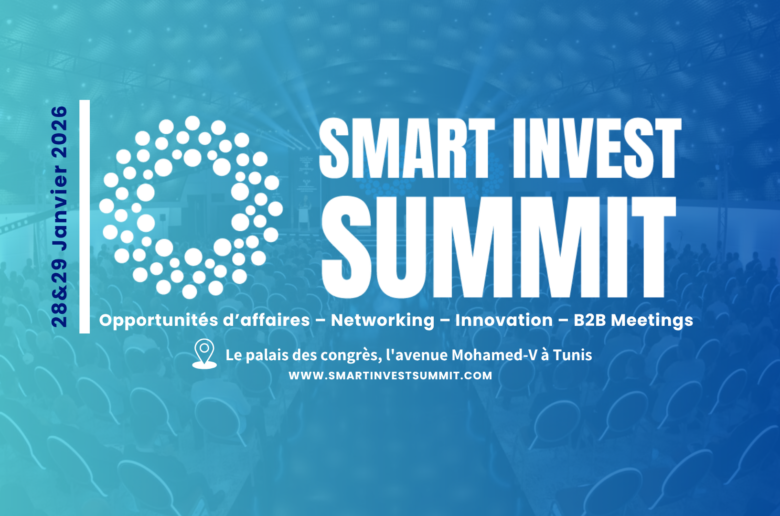 28&29 Janvier 2026

SMART INVEST SUMMIT

Opportunités d'affaires – Networking – Innovation – B2B Meetings

Le palais des congrès, l'avenue Mohamed-V à Tunis

WWW.SMARTINVESTSUMMIT.COM